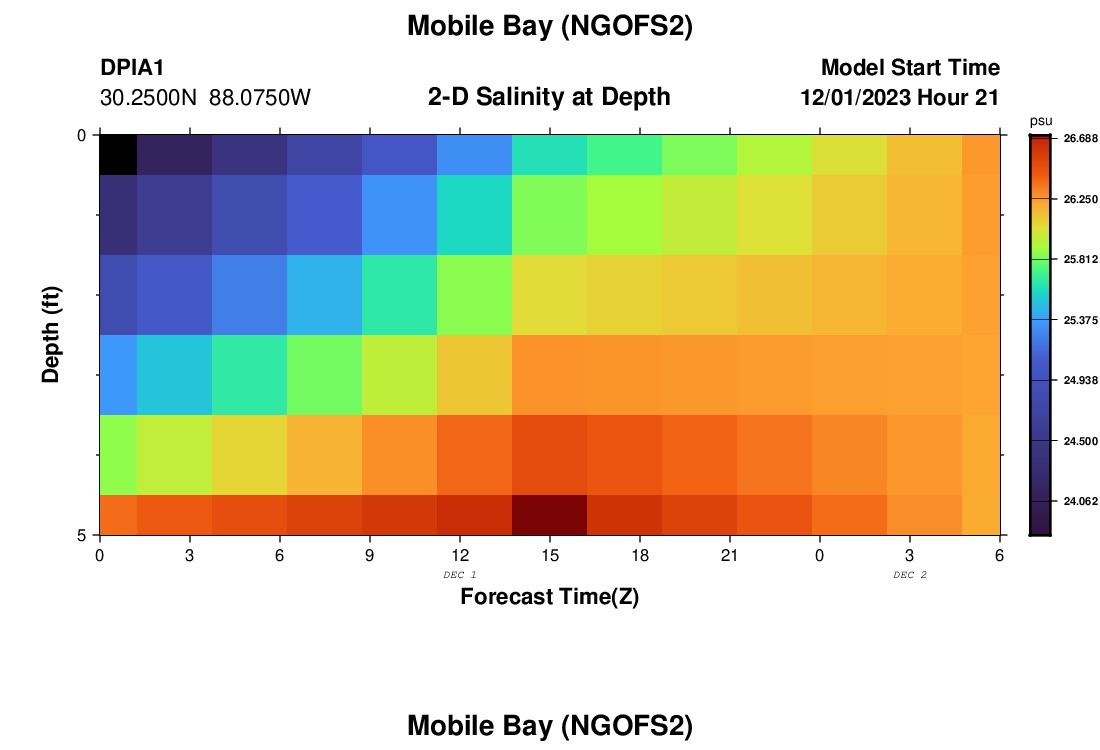 Mobile Bay (NGOFS2)

DPIA1
30.2500N 88.0750W

2-D Salinity at Depth

Model Start Time
12/01/2023 Hour 21

psu
26.688
26.250
25.812
25.375
24.938
24.500
24.062

Depth (ft)
0
5

0 3 6 9 12 15 18 21 0 3 6
DEC 1
DEC 2
Forecast Time(Z)

Mobile Bay (NGOFS2)